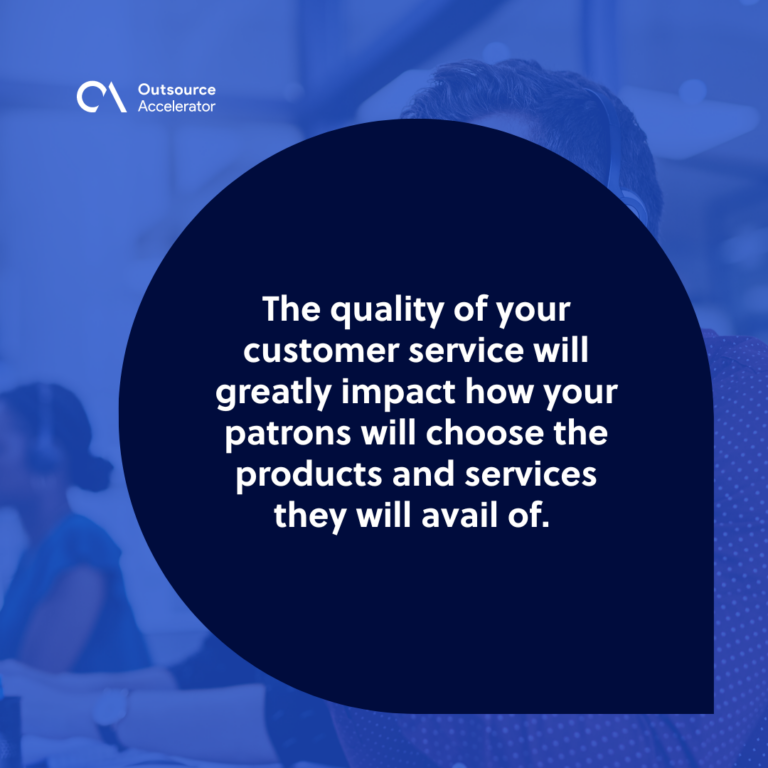 Outsource Accelerator

The quality of your customer service will greatly impact how your patrons will choose the products and services they will avail of.